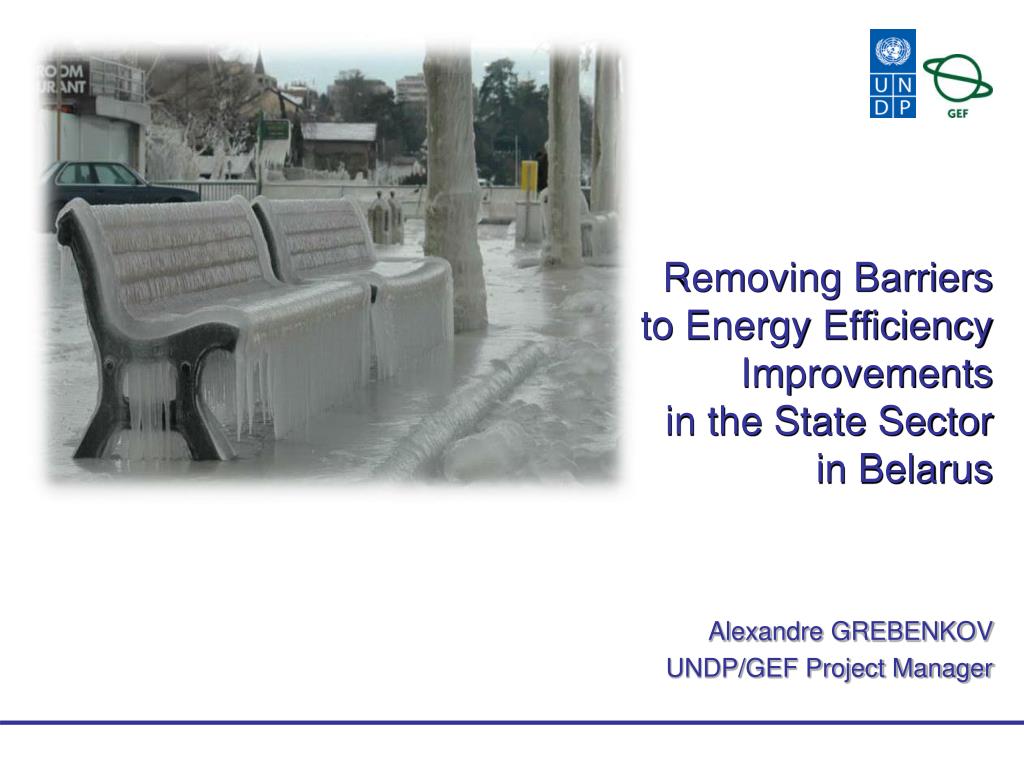 ROOM
URANT

U N
D P

GEF

Removing Barriers to Energy Efficiency Improvements in the State Sector in Belarus

Alexandre GREBENKOV
UNDP/GEF Project Manager